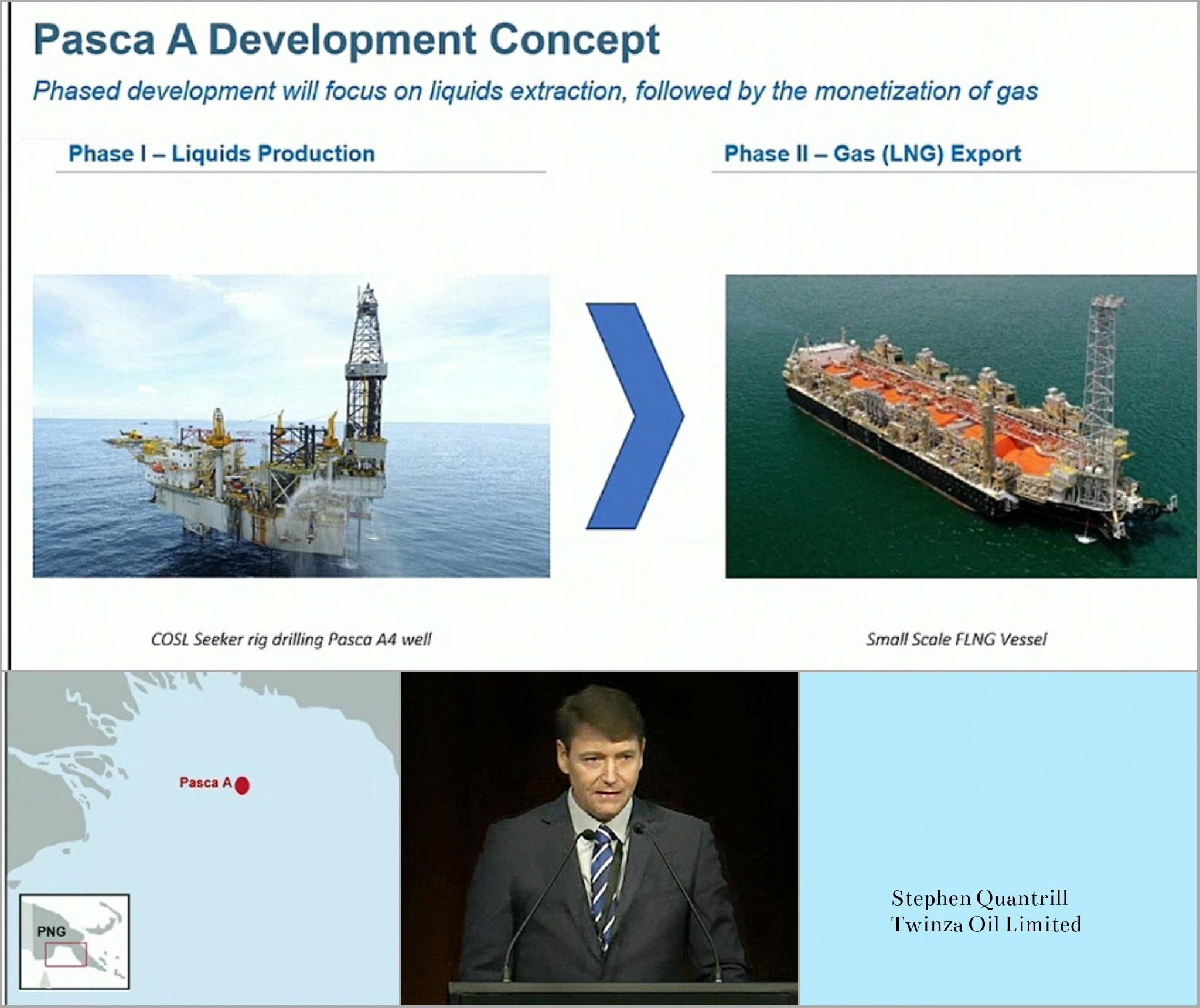 Pasca A Development Concept

Phased development will focus on liquids extraction, followed by the monetization of gas

Phase I – Liquids Production

Phase II – Gas (LNG) Export

COSL Seeker rig drilling Pasca A4 well

Small Scale FLNG Vessel

Pasca A

PNG

Stephen Quantrill
Twinza Oil Limited